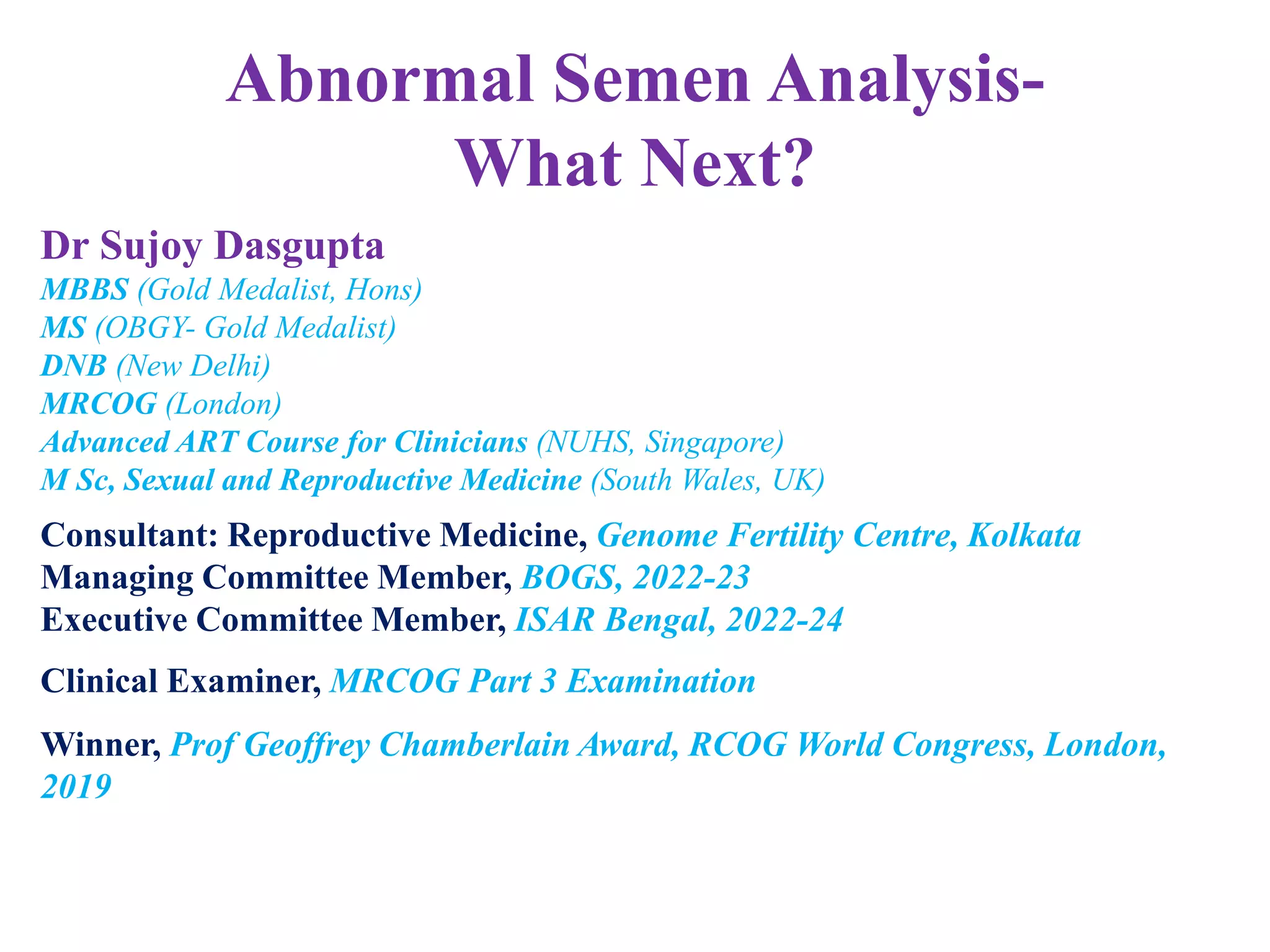 Abnormal Semen Analysis-
What Next?

Dr Sujoy Dasgupta
MBBS (Gold Medalist, Hons)
MS (OBGY- Gold Medalist)
DNB (New Delhi)
MRCOG (London)
Advanced ART Course for Clinicians (NUHS, Singapore)
M Sc, Sexual and Reproductive Medicine (South Wales, UK)

Consultant: Reproductive Medicine, Genome Fertility Centre, Kolkata
Managing Committee Member, BOGS, 2022-23
Executive Committee Member, ISAR Bengal, 2022-24

Clinical Examiner, MRCOG Part 3 Examination

Winner, Prof Geoffrey Chamberlain Award, RCOG World Congress, London, 2019